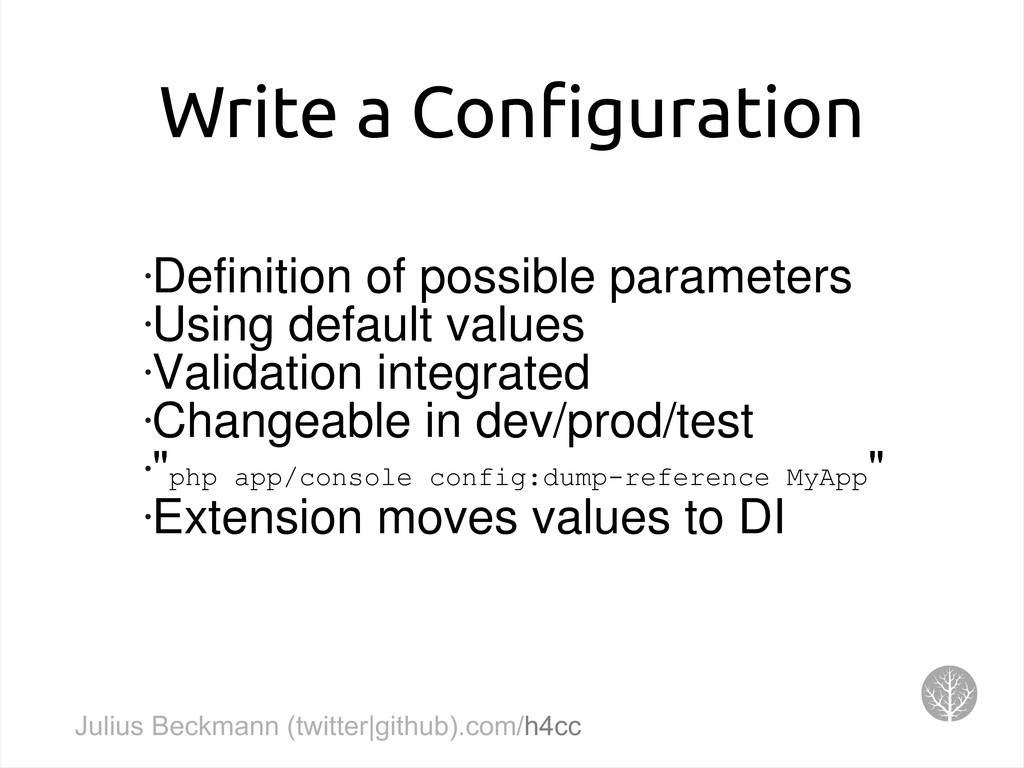 Write a Configuration

·Definition of possible parameters
·Using default values
·Validation integrated
·Changeable in dev/prod/test
·"php app/console config:dump-reference MyApp"
·Extension moves values to DI

Julius Beckmann (twitter|github).com/h4cc